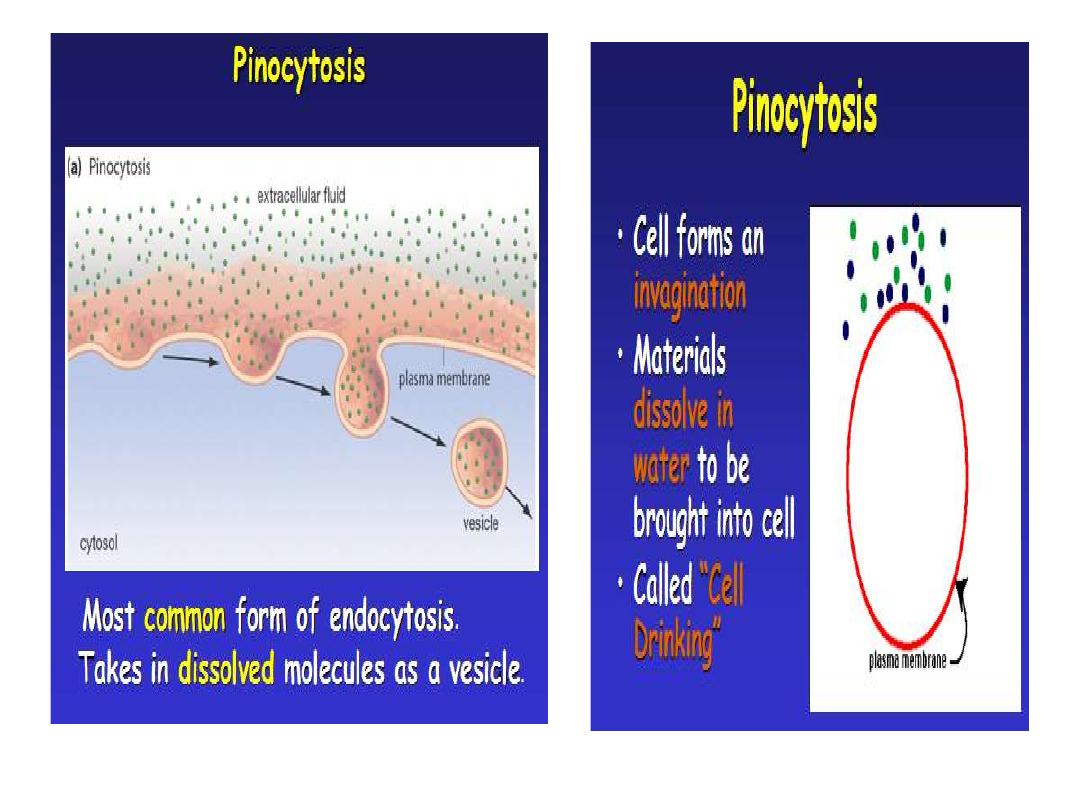 Pinocytosis

(a) Pinocytosis

extracellular fluid

plasma membrane

vesicle

cytosol

Most common form of endocytosis.
Takes in dissolved molecules as a vesicle.

Pinocytosis

• Cell forms an invagination
• Materials dissolve in water to be brought into cell
• Called "Cell Drinking"

plasma membrane